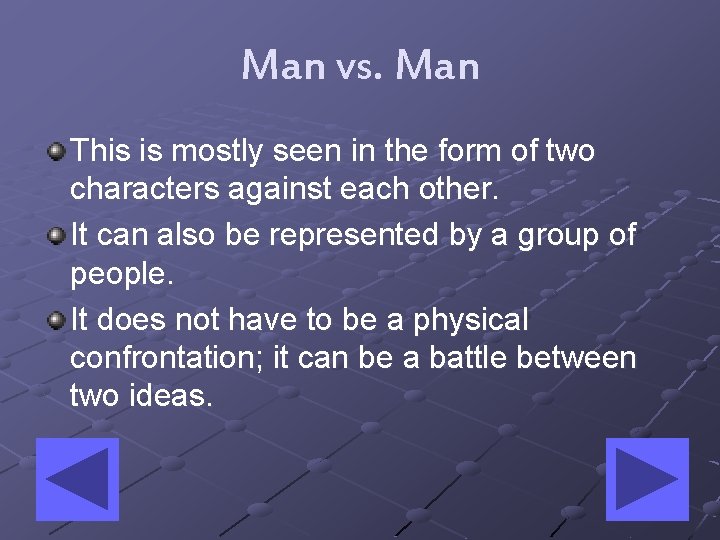 Man vs. Man

This is mostly seen in the form of two characters against each other.

It can also be represented by a group of people.

It does not have to be a physical confrontation; it can be a battle between two ideas.